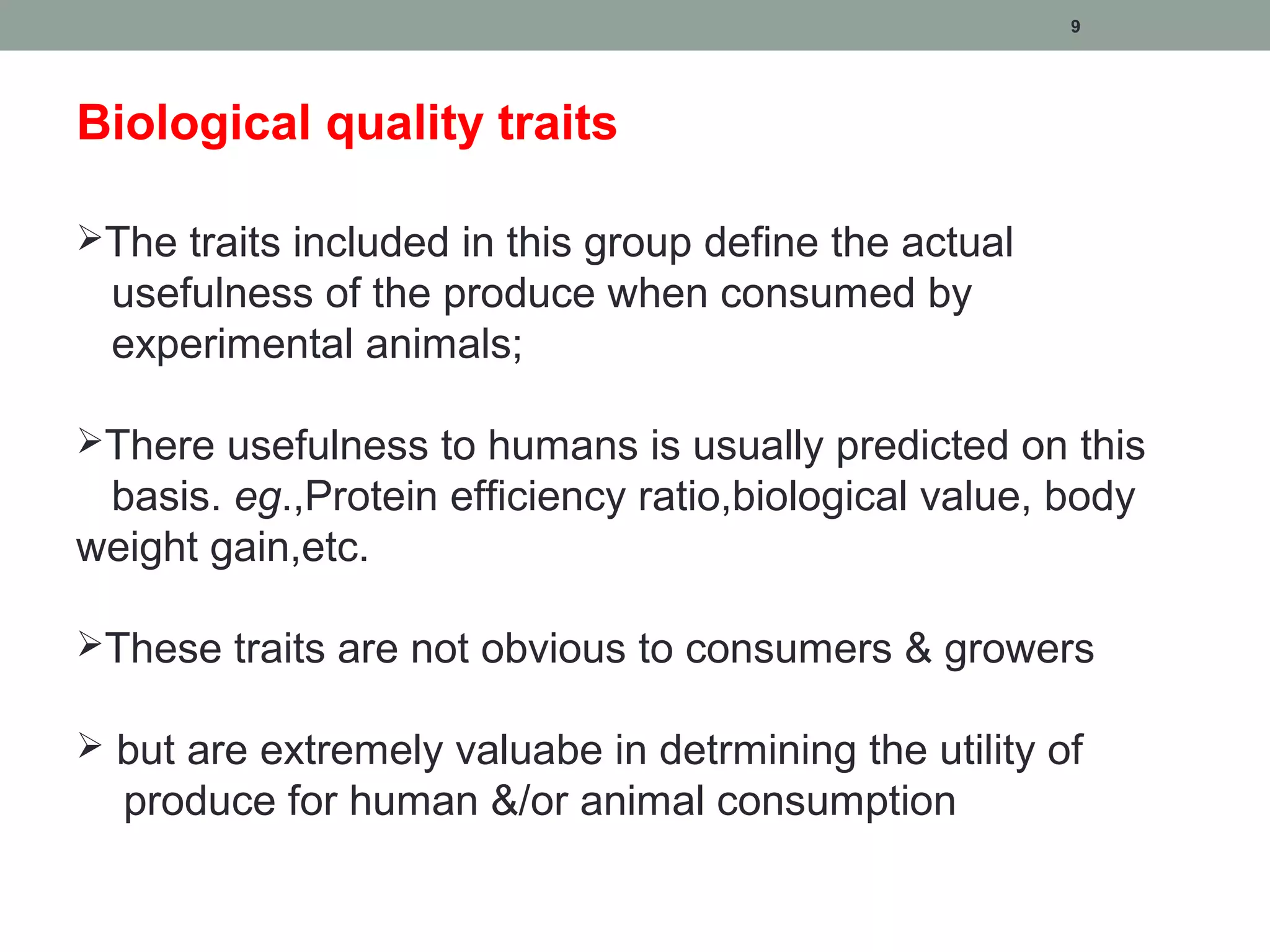 9

Biological quality traits

➢The traits included in this group define the actual usefulness of the produce when consumed by experimental animals;

➢There usefulness to humans is usually predicted on this basis. eg.,Protein efficiency ratio,biological value, body weight gain,etc.

➢These traits are not obvious to consumers & growers

➢ but are extremely valuabe in detrmining the utility of produce for human &/or animal consumption